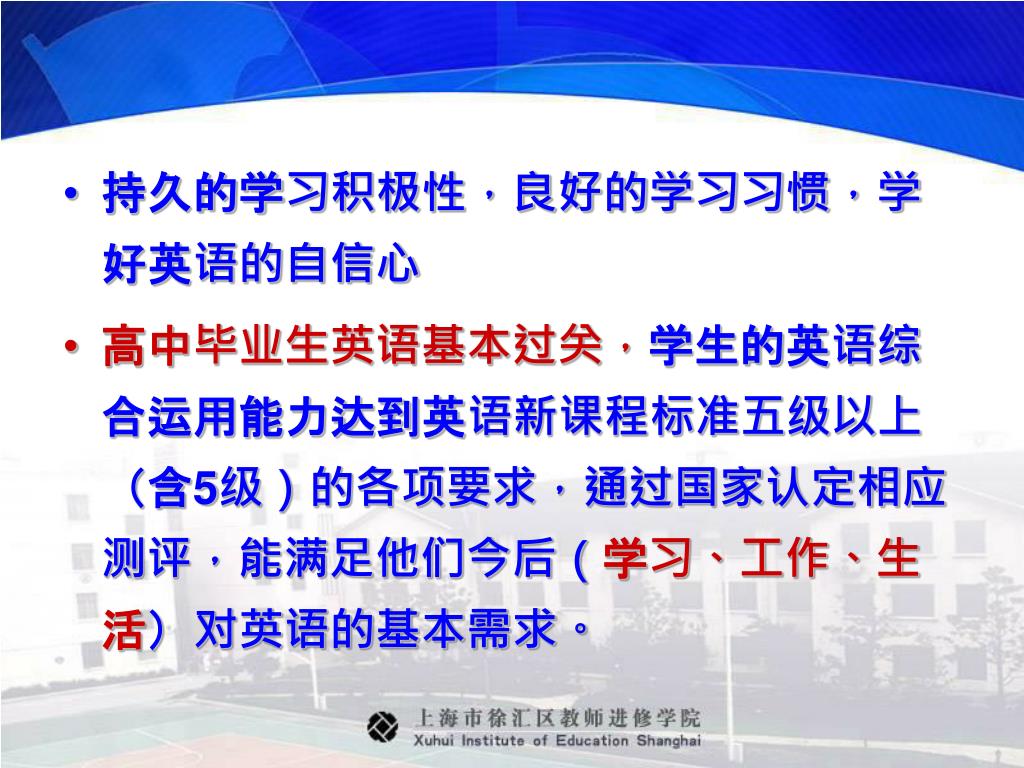 • 持久的学习积极性，良好的学习习惯，学好英语的自信心

• 高中毕业生英语基本过关，学生的英语综合运用能力达到英语新课程标准五级以上（含5级）的各项要求，通过国家认定相应测评，能满足他们今后（学习、工作、生活）对英语的基本需求。

上海市徐汇区教师进修学院
Xuhui Institute of Education Shanghai